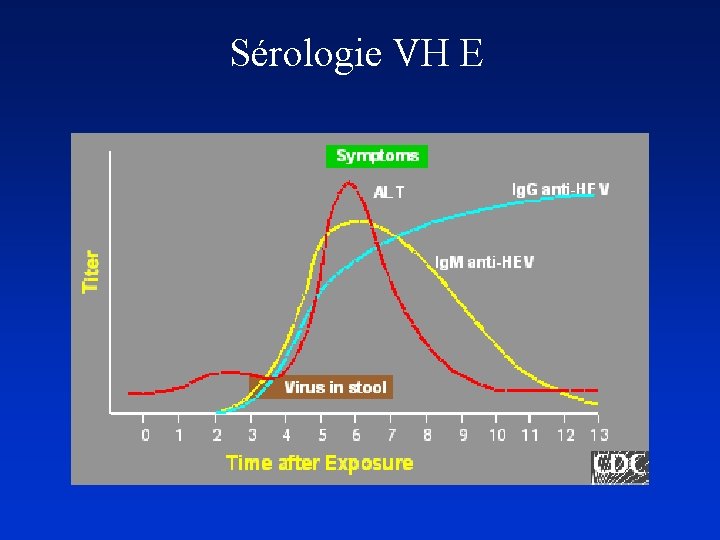 Sérologie VH E

Symptoms

ALT

IgG anti-HEV

IgM anti-HEV

Titer

Virus in stool

0 1 2 3 4 5 6 7 8 9 10 11 12 13

Time after Exposure

CDC